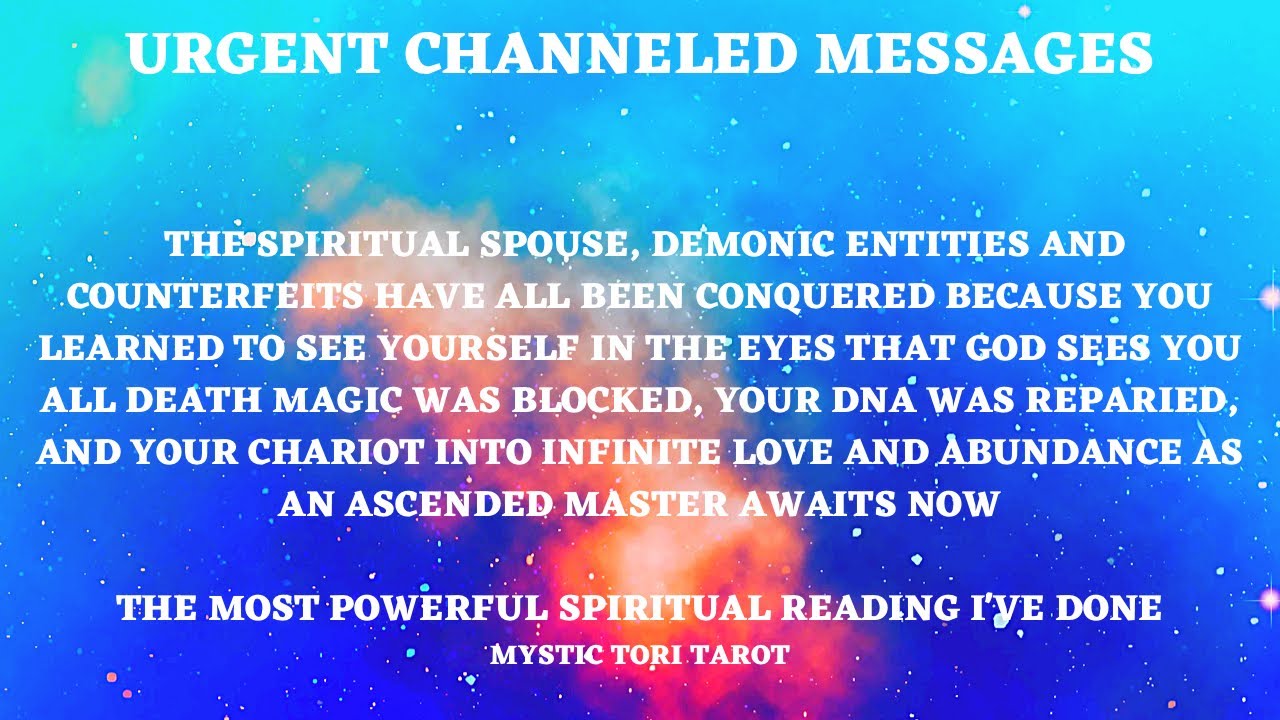 URGENT CHANNELED MESSAGES

THE SPIRITUAL SPOUSE, DEMONIC ENTITIES AND COUNTERFEITS HAVE ALL BEEN CONQUERED BECAUSE YOU LEARNED TO SEE YOURSELF IN THE EYES THAT GOD SEES YOU ALL DEATH MAGIC WAS BLOCKED, YOUR DNA WAS REPARIED, AND YOUR CHARIOT INTO INFINITE LOVE AND ABUNDANCE AS AN ASCENDED MASTER AWAITS NOW

THE MOST POWERFUL SPIRITUAL READING I'VE DONE
MYSTIC TORI TAROT